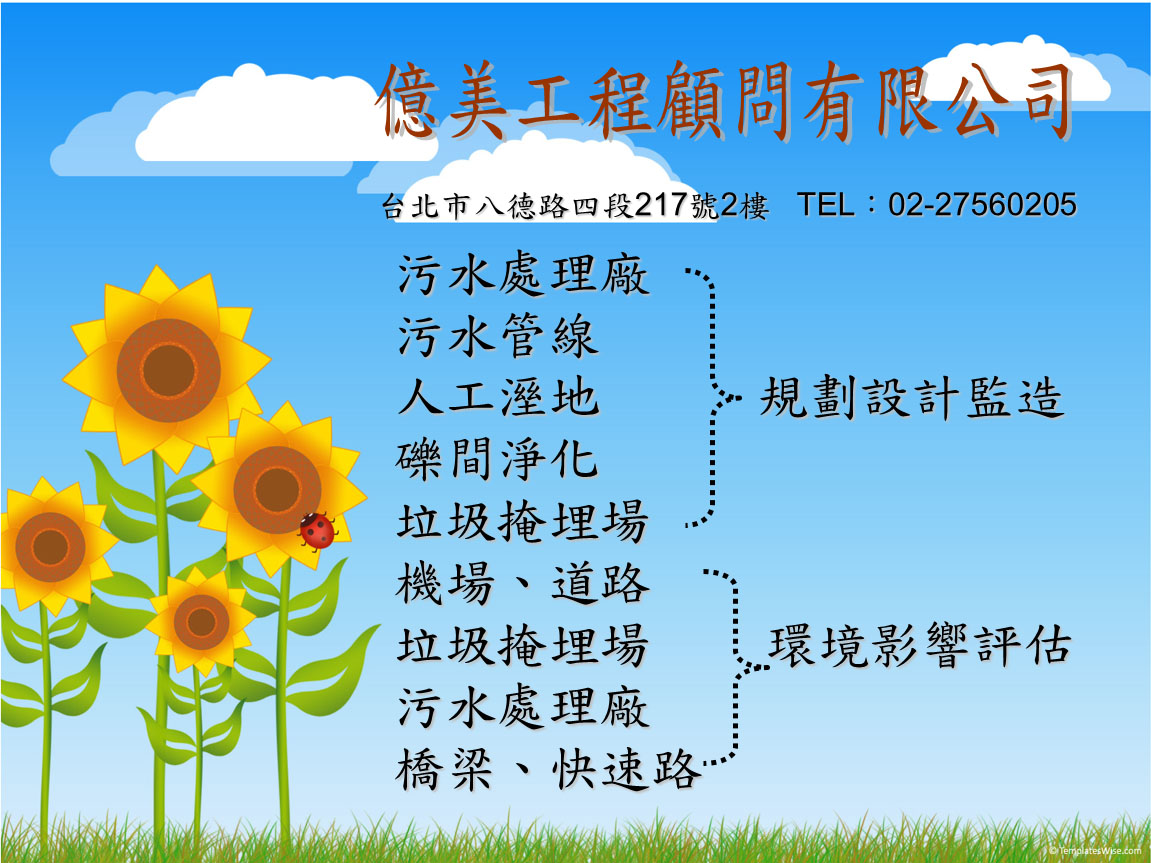 億美工程顧問有限公司

台北市八德路四段217號2樓　TEL：02-27560205

污水處理廠
污水管線
人工溼地
礫間淨化
垃圾掩埋場

規劃設計監造

機場、道路
垃圾掩埋場
污水處理廠
橋梁、快速路

環境影響評估

© TemplatesWise.com